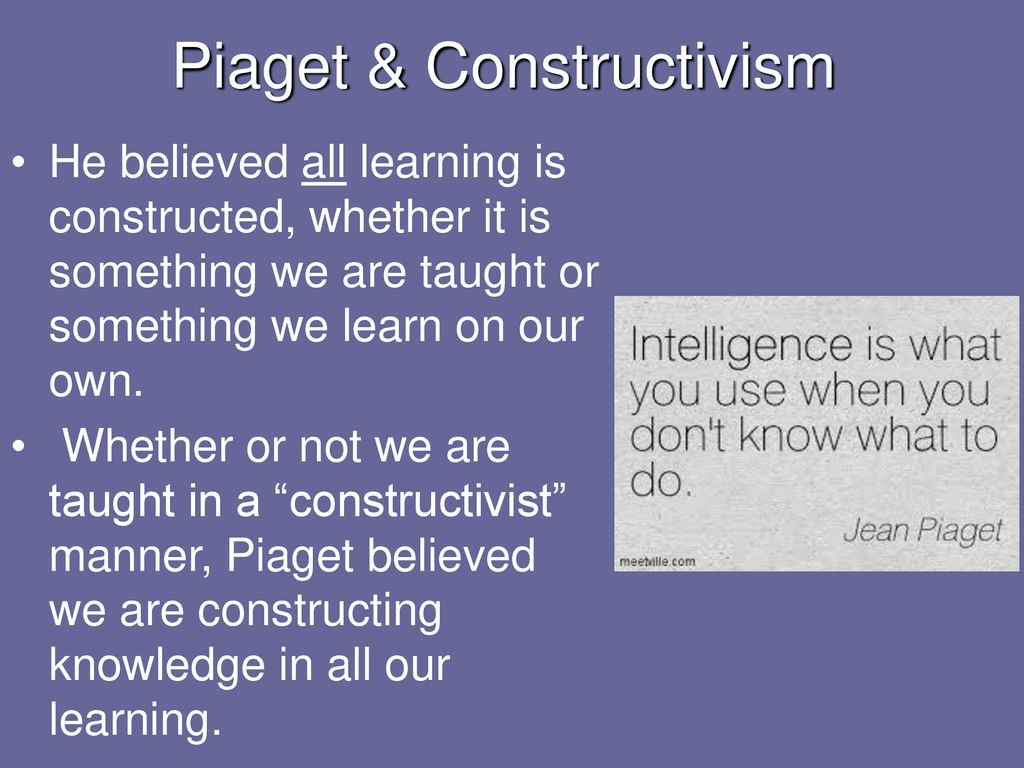 Piaget & Constructivism

• He believed all learning is constructed, whether it is something we are taught or something we learn on our own.

• Whether or not we are taught in a “constructivist” manner, Piaget believed we are constructing knowledge in all our learning.

Intelligence is what you use when you don't know what to do.

Jean Piaget

meetville.com